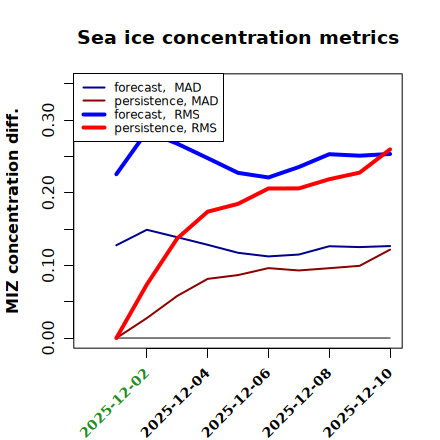 Sea ice concentration metrics

forecast, MAD
persistence, MAD
forecast, RMS
persistence, RMS

MIZ concentration diff.

0.00
0.10
0.20
0.30

2025-12-02
2025-12-04
2025-12-06
2025-12-08
2025-12-10